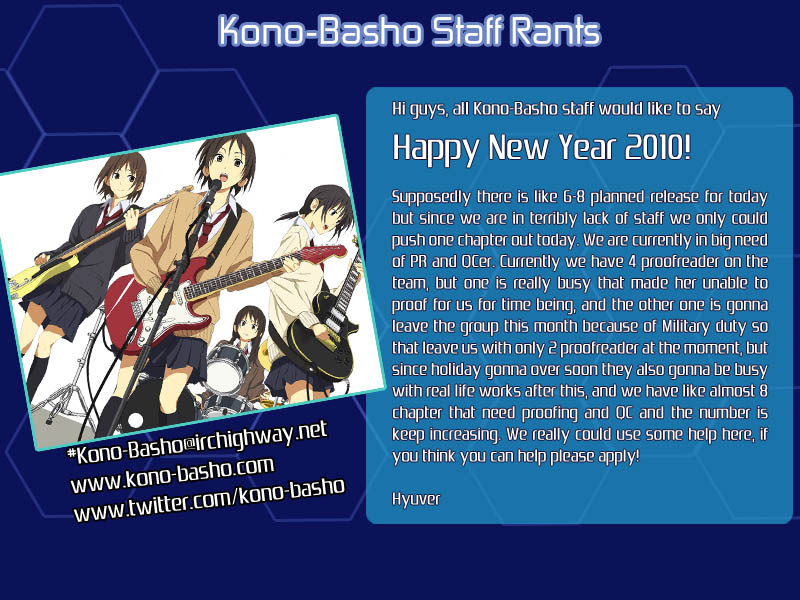 Kono-Basho Staff Rants

#Kono-Basho@irchighway.net
www.kono-basho.com
www.twitter.com/kono-basho

Hi guys, all Kono-Basho staff would like to say

Happy New Year 2010!

Supposedly there is like 6-8 planned release for today but since we are in terribly lack of staff we only could push one chapter out today. We are currently in big need of PR and QCer. Currently we have 4 proofreader on the team, but one is really busy that made her unable to proof for us for time being, and the other one is gonna leave the group this month because of Military duty so that leave us with only 2 proofreader at the moment, but since holiday gonna over soon they also gonna be busy with real life works after this, and we have like almost 8 chapter that need proofing and QC and the number is keep increasing. We really could use some help here, if you think you can help please apply!

Hyuver